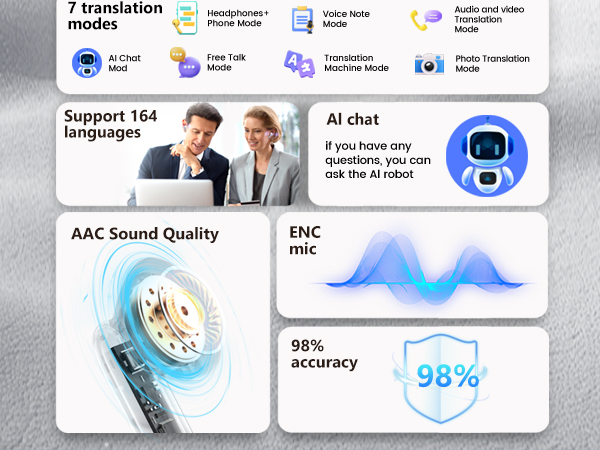 7 translation modes

Headphones+ Phone Mode

Voice Note Mode

Audio and video Translation Mode

AI Chat Mod

Free Talk Mode

Translation Machine Mode

Photo Translation Mode

Support 164 languages

AI chat

if you have any questions, you can ask the AI robot

AAC Sound Quality

ENC mic

98% accuracy

98%